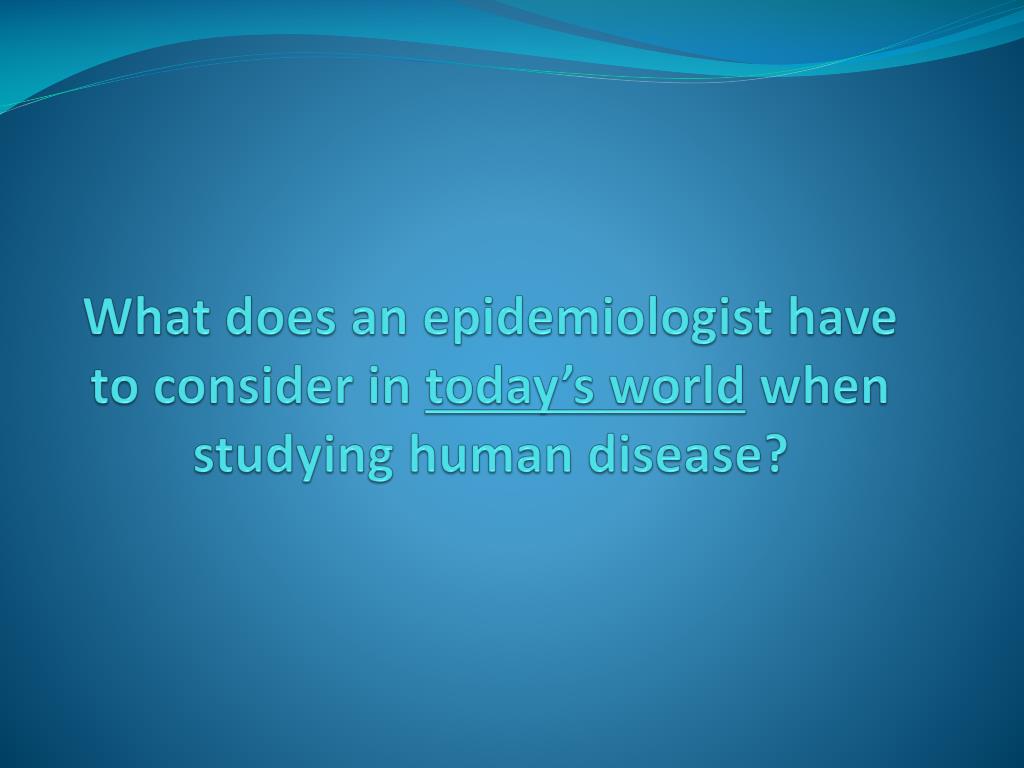 What does an epidemiologist have to consider in today’s world when studying human disease?